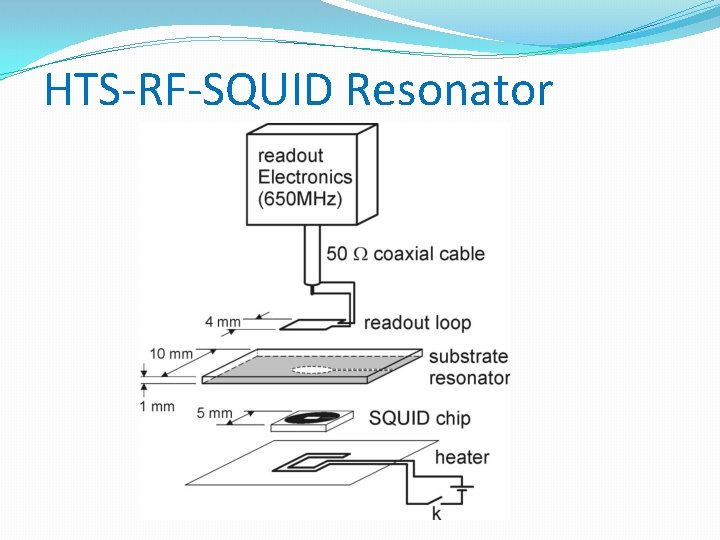 HTS-RF-SQUID Resonator

readout Electronics (650MHz)

50 $\Omega$ coaxial cable

4 mm

readout loop

10 mm

substrate resonator

1 mm

5 mm

SQUID chip

heater

k